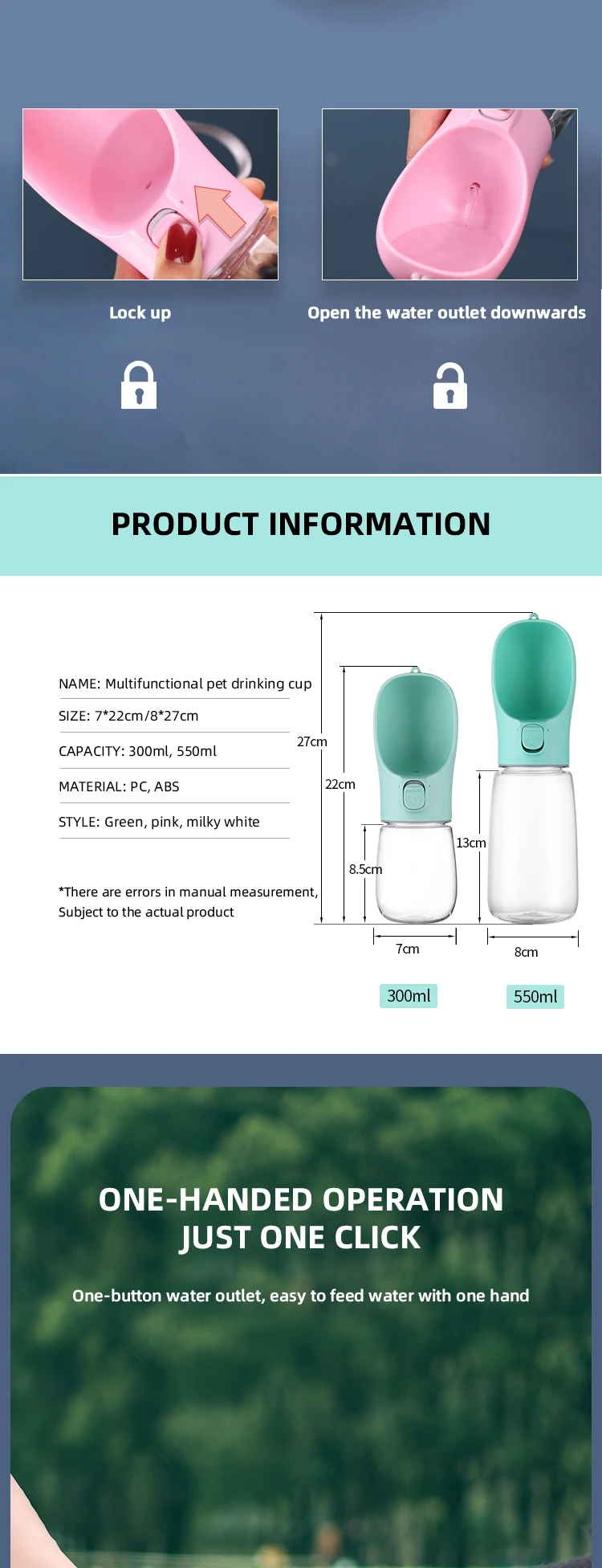 Lock up

Open the water outlet downwards

PRODUCT INFORMATION

NAME: Multifunctional pet drinking cup

SIZE: 7*22cm/8*27cm

CAPACITY: 300ml, 550ml

MATERIAL: PC, ABS

STYLE: Green, pink, milky white

*There are errors in manual measurement, Subject to the actual product

27cm

22cm

8.5cm

13cm

7cm

8cm

300ml

550ml

ONE-HANDED OPERATION
JUST ONE CLICK

One-button water outlet, easy to feed water with one hand